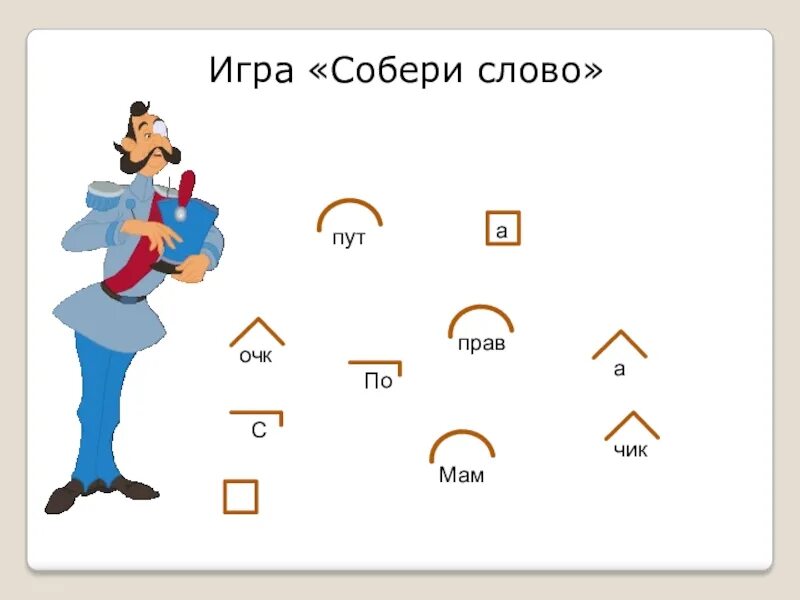 Игра «Собери слово»

пут

а

очк

прав

а

По

С

Мам

чик